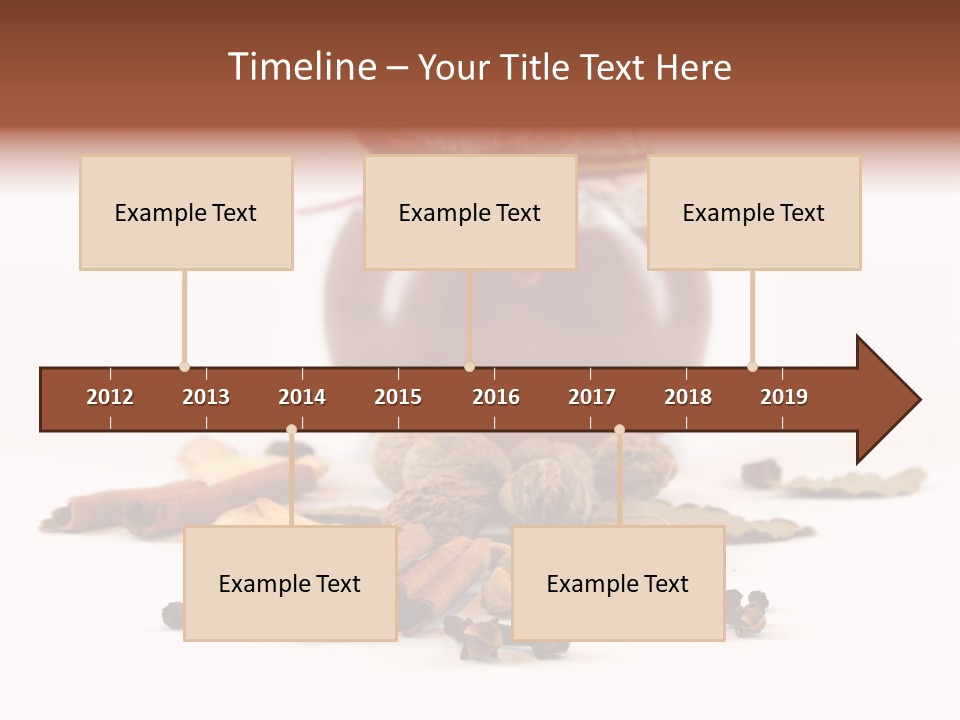 Timeline – Your Title Text Here

Example Text

Example Text

Example Text

2012 2013 2014 2015 2016 2017 2018 2019

Example Text

Example Text